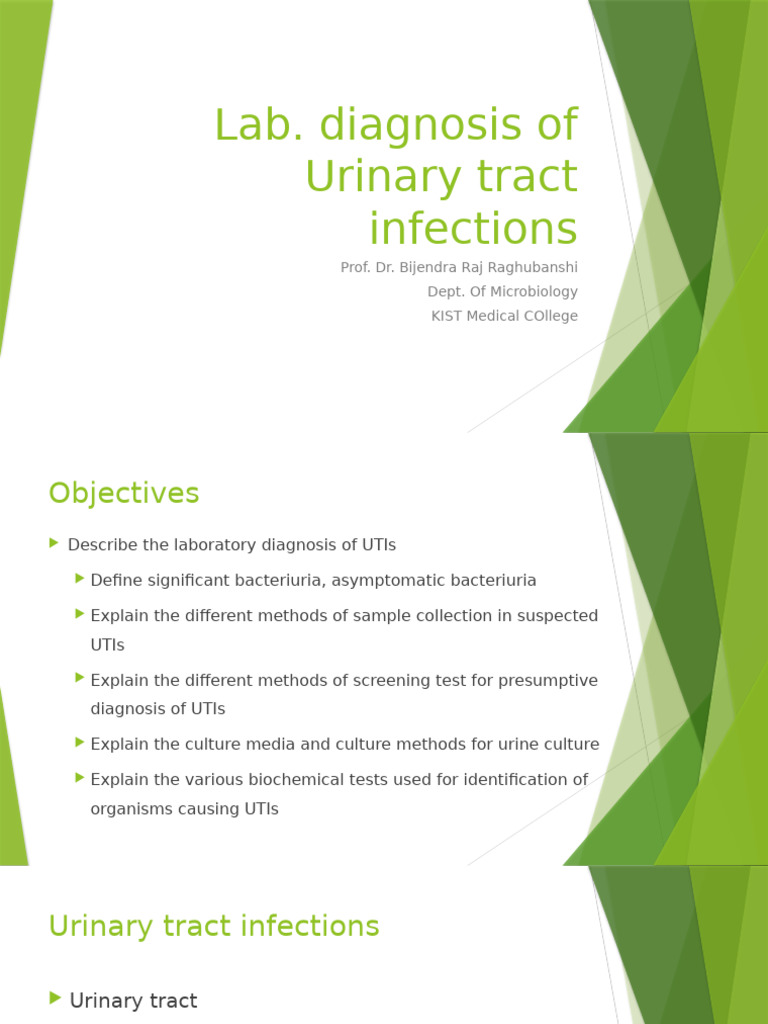 Lab. diagnosis of Urinary tract infections

Prof. Dr. Bijendra Raj Raghubanshi
Dept. Of Microbiology
KIST Medical COllege

Objectives

Describe the laboratory diagnosis of UTIs
Define significant bacteriuria, asymptomatic bacteriuria
Explain the different methods of sample collection in suspected UTIs
Explain the different methods of screening test for presumptive diagnosis of UTIs
Explain the culture media and culture methods for urine culture
Explain the various biochemical tests used for identification of organisms causing UTIs

Urinary tract infections

Urinary tract